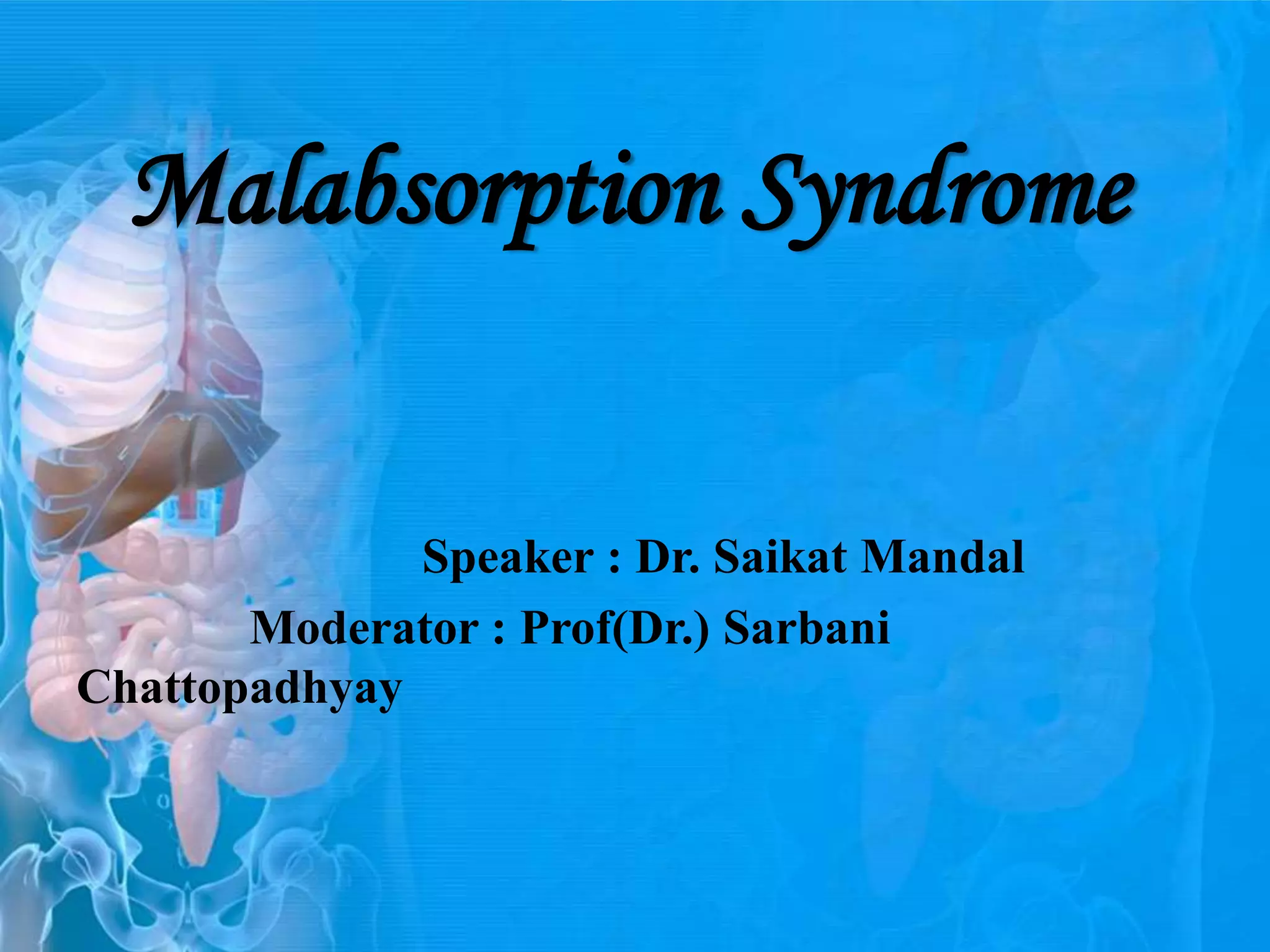 Malabsorption Syndrome

Speaker : Dr. Saikat Mandal

Moderator : Prof(Dr.) Sarbani Chattopadhyay